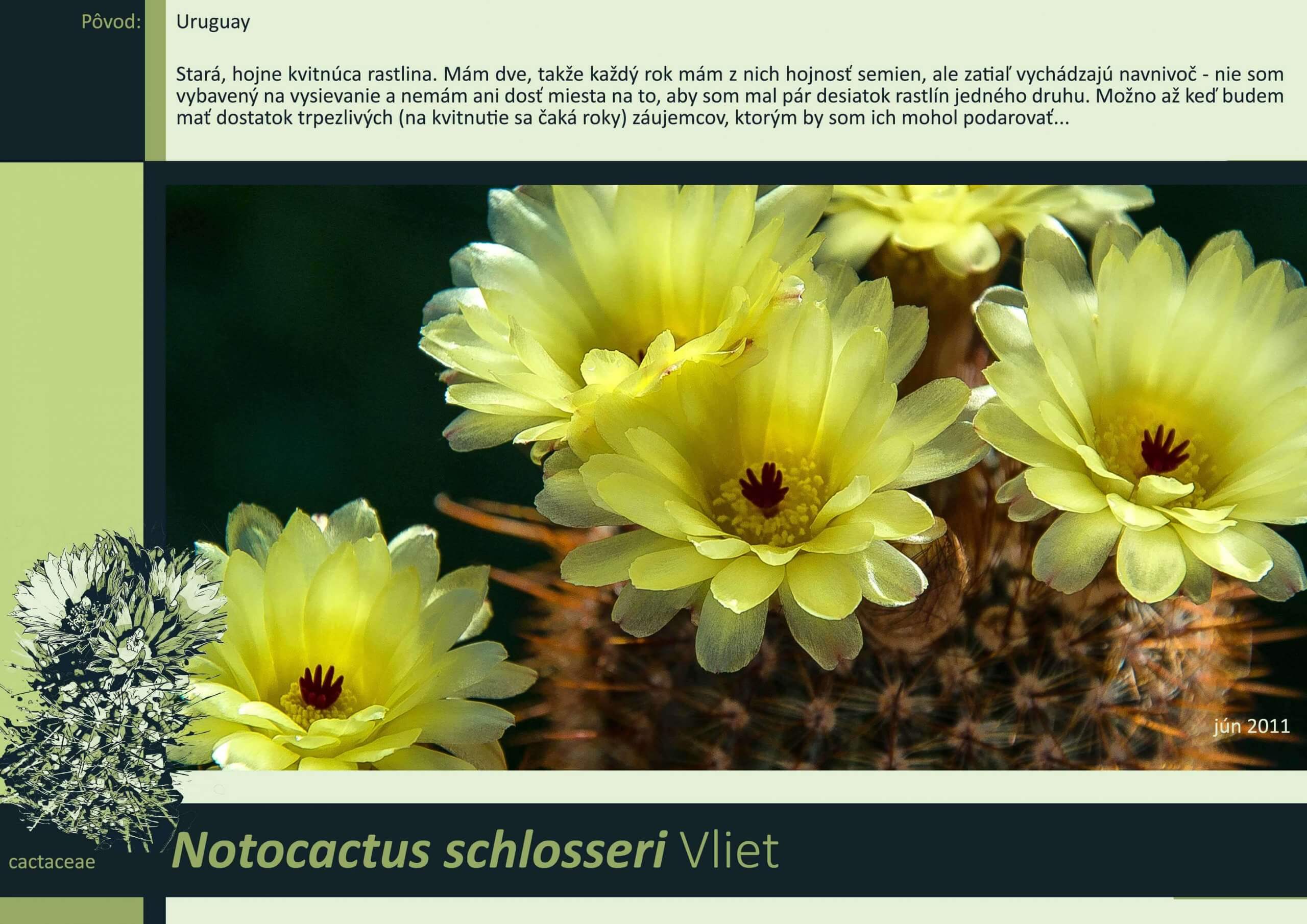 Pôvod: Uruguay

Stará, hojne kvitnúca rastlina. Mám dve, takže každý rok mám z nich hojnosť semien, ale zatiaľ vychádzajú navnivoč - nie som vybavený na vysievanie a nemám ani dosť miesta na to, aby som mal pár desiatok rastlín jedného druhu. Možno až keď budem mať dostatok trpezlivých (na kvitnutie sa čaká roky) záujemcov, ktorým by som ich mohol podarovať...

jún 2011

cactaceae

Notocactus schlosseri Vliet